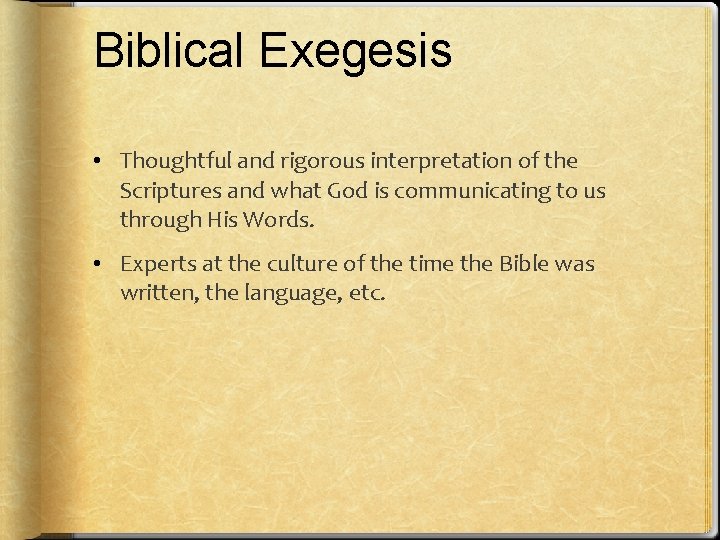 Biblical Exegesis

• Thoughtful and rigorous interpretation of the Scriptures and what God is communicating to us through His Words.

• Experts at the culture of the time the Bible was written, the language, etc.